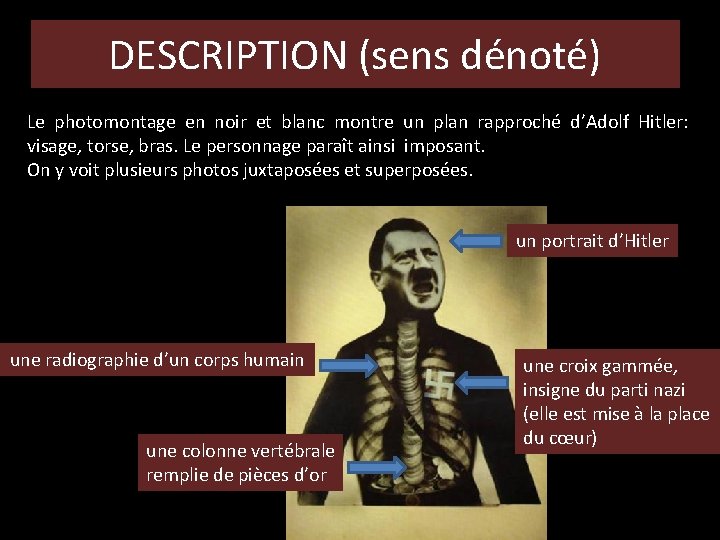 DESCRIPTION (sens dénoté)

Le photomontage en noir et blanc montre un plan rapproché d'Adolf Hitler: visage, torse, bras. Le personnage paraît ainsi imposant.
On y voit plusieurs photos juxtaposées et superposées.

un portrait d'Hitler

une radiographie d'un corps humain

une croix gammée, insigne du parti nazi (elle est mise à la place du cœur)

une colonne vertébrale remplie de pièces d'or